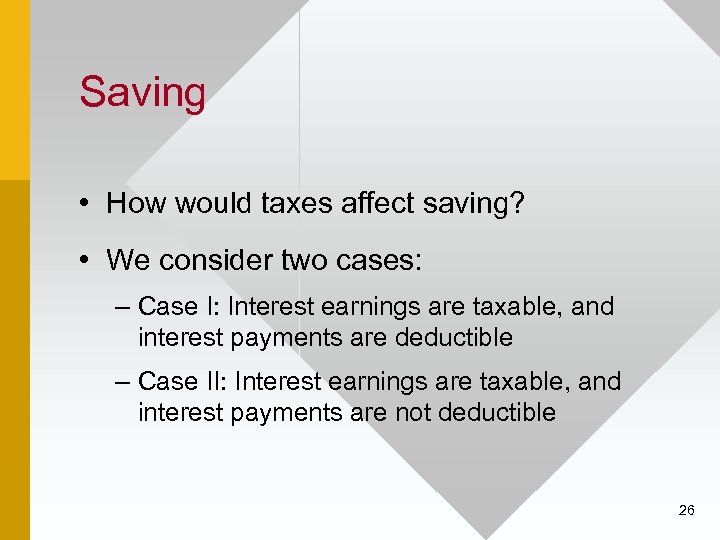 Saving

• How would taxes affect saving?

• We consider two cases:

– Case I: Interest earnings are taxable, and interest payments are deductible

– Case II: Interest earnings are taxable, and interest payments are not deductible

26